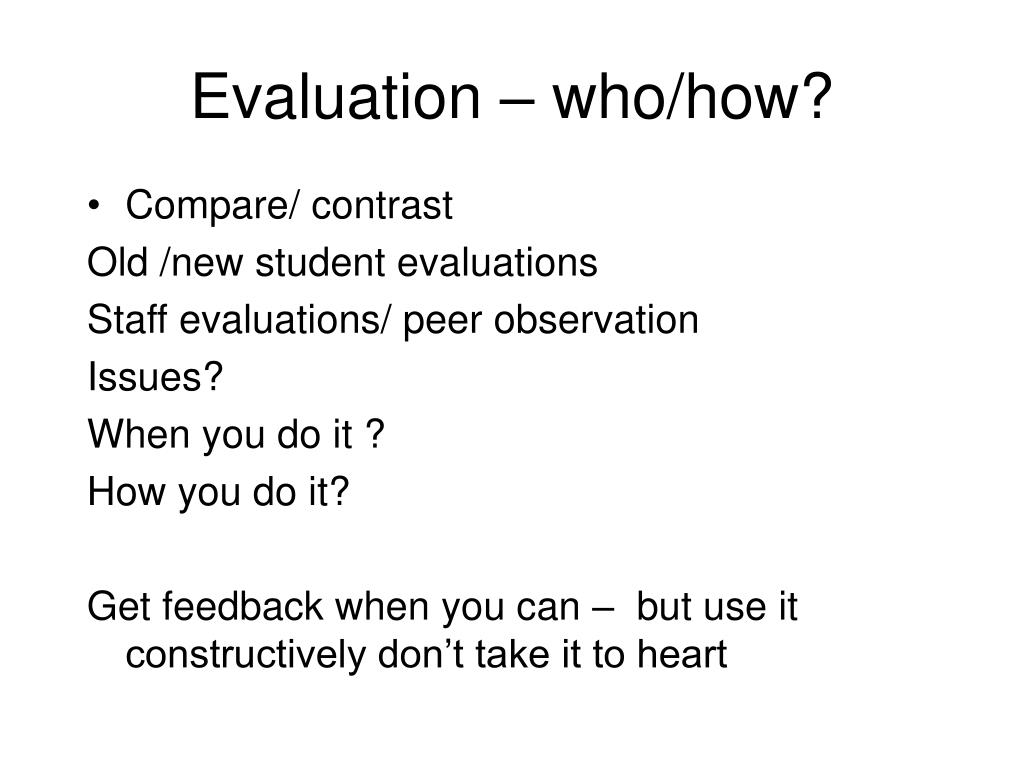 Evaluation – who/how?

• Compare/ contrast
Old /new student evaluations
Staff evaluations/ peer observation
Issues?
When you do it ?
How you do it?

Get feedback when you can – but use it constructively don’t take it to heart